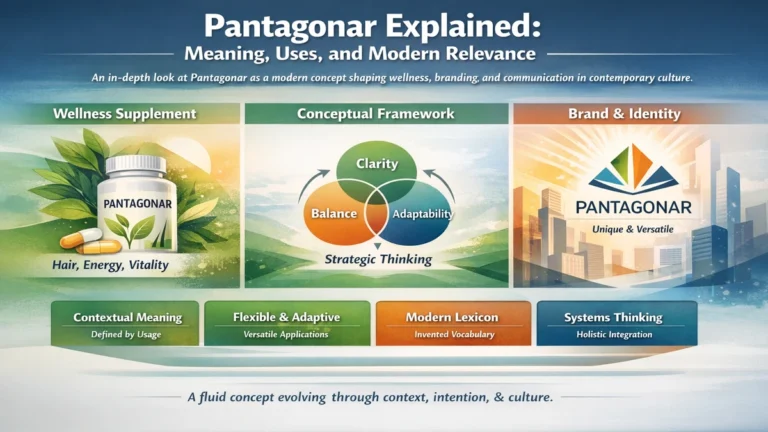 Pantagonar Explained:
Meaning, Uses, and Modern Relevance

An in-depth look at Pantagonar as a modern concept shaping wellness, branding, and communication in contemporary culture.

Wellness Supplement

PANTAGONAR

Hair, Energy, Vitality

Conceptual Framework

Clarity

Balance

Adaptability

Strategic Thinking

Brand & Identity

PANTAGONAR

Unique & Versatile

Contextual Meaning
Defined by Usage

Flexible & Adaptive
Versatile Applications

Modern Lexicon
Invented Vocabulary

Systems Thinking
Holistic Integration

A fluid concept evolving through context, intention, & culture.